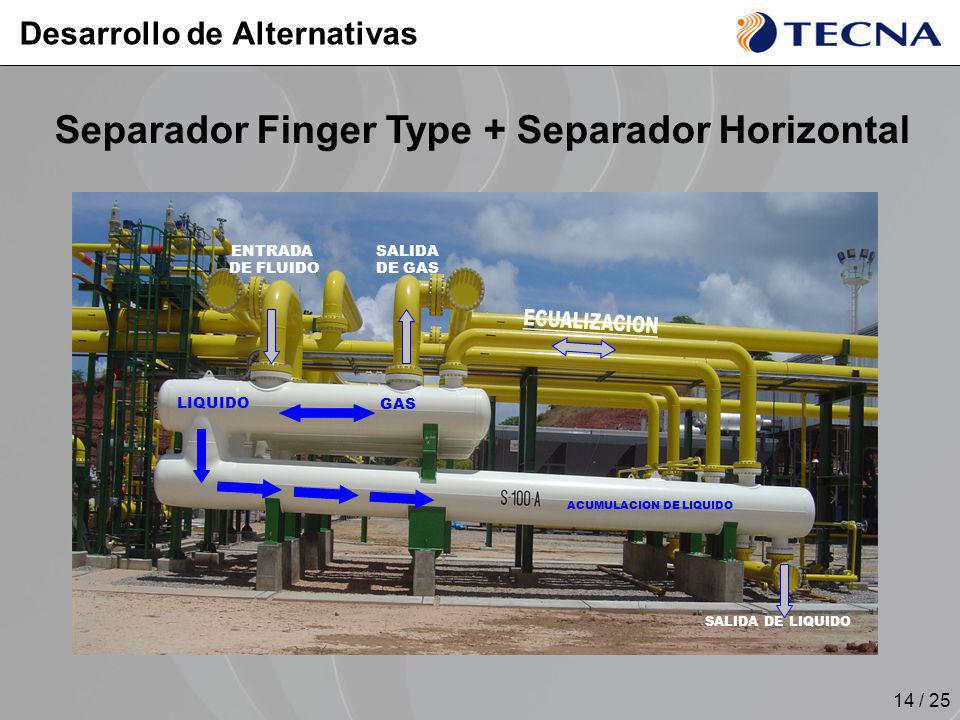 Desarrollo de Alternativas

TECNA

Separador Finger Type + Separador Horizontal

ENTRADA DE FLUIDO

SALIDA DE GAS

ECUALIZACION

LIQUIDO

GAS

S-100-A

ACUMULACION DE LIQUIDO

SALIDA DE LIQUIDO

14 / 25